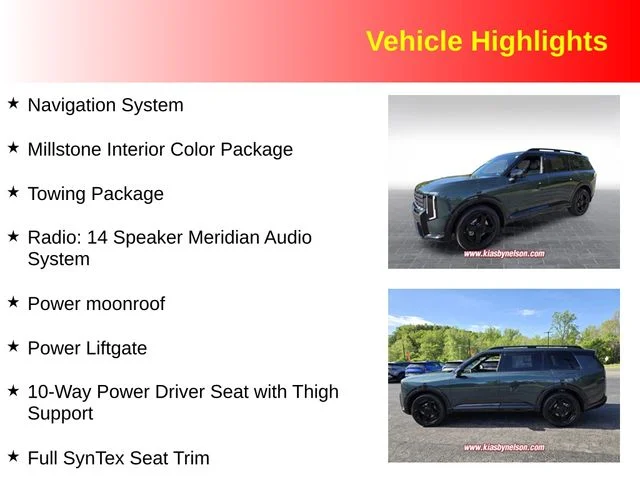 Vehicle Highlights

★ Navigation System

★ Millstone Interior Color Package

★ Towing Package

★ Radio: 14 Speaker Meridian Audio System

★ Power moonroof

★ Power Liftgate

★ 10-Way Power Driver Seat with Thigh Support

★ Full SynTex Seat Trim

www.kiasbynelson.com

www.kiasbynelson.com